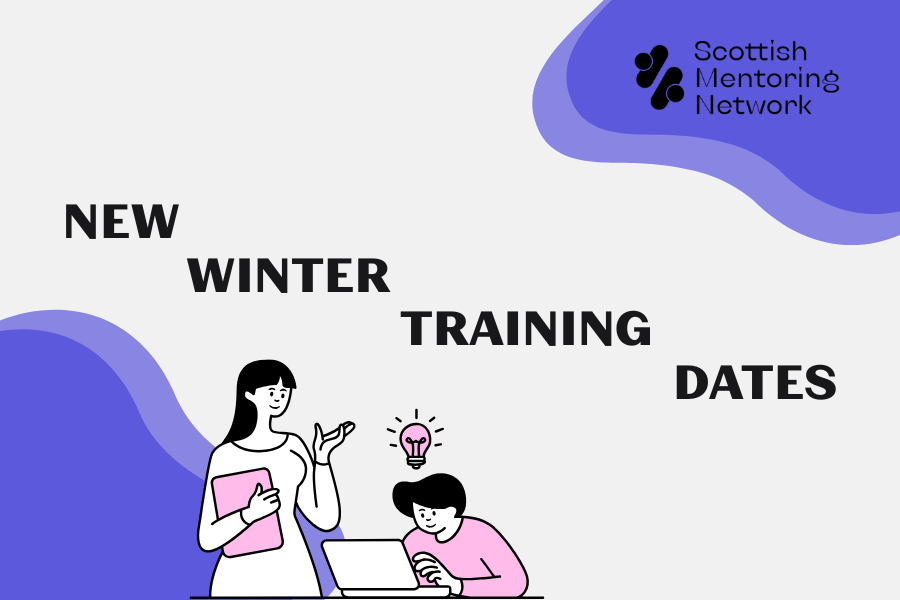 Scottish Mentoring Network

NEW
WINTER
TRAINING
DATES